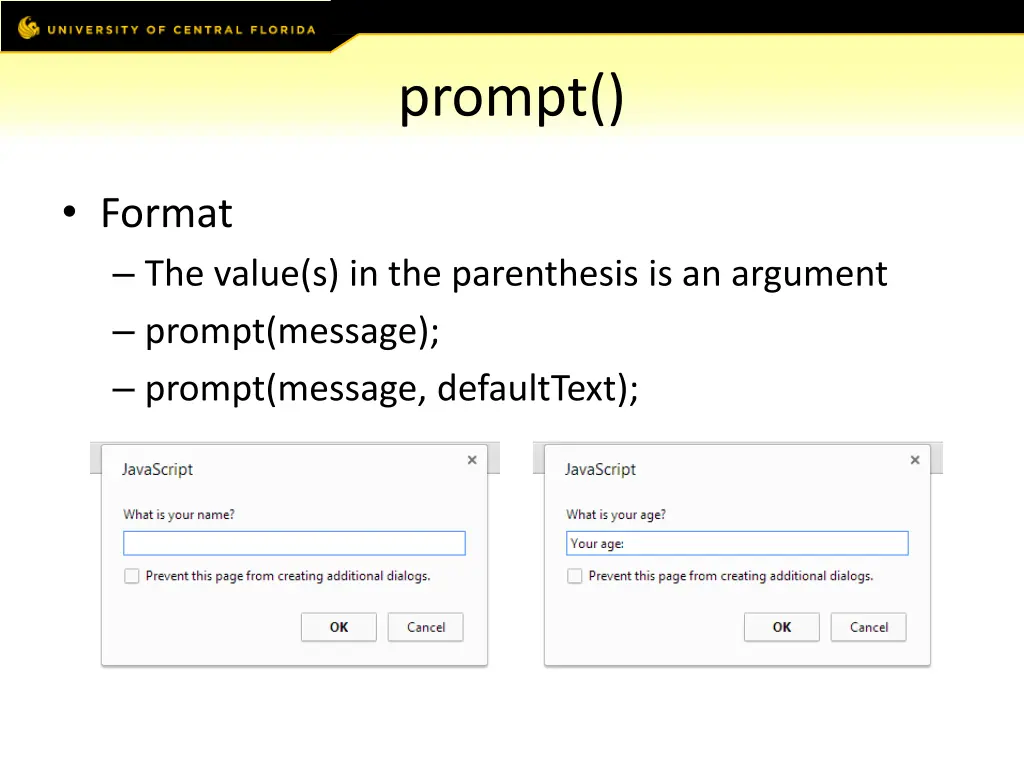 UNIVERSITY OF CENTRAL FLORIDA

prompt()

• Format
– The value(s) in the parenthesis is an argument
– prompt(message);
– prompt(message, defaultText);

JavaScript
×
What is your name?
Prevent this page from creating additional dialogs.
OK
Cancel

JavaScript
×
What is your age?
Your age:
Prevent this page from creating additional dialogs.
OK
Cancel